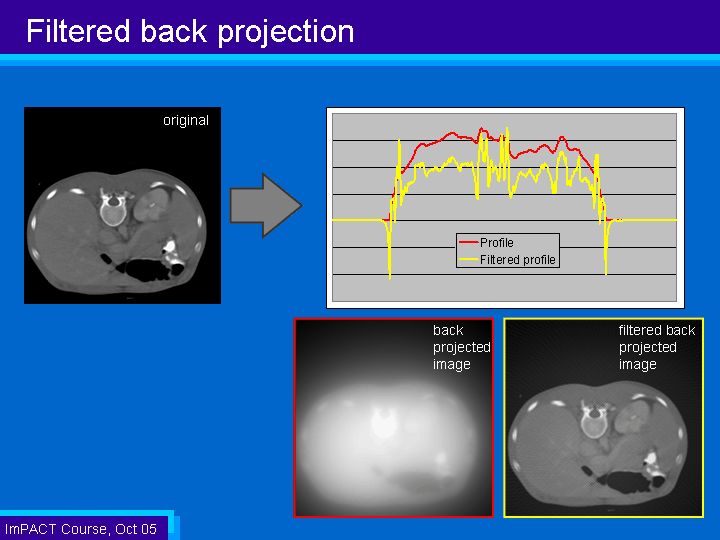 Filtered back projection

original

Profile
Filtered profile

back projected image

filtered back projected image

ImPACT Course, Oct 05